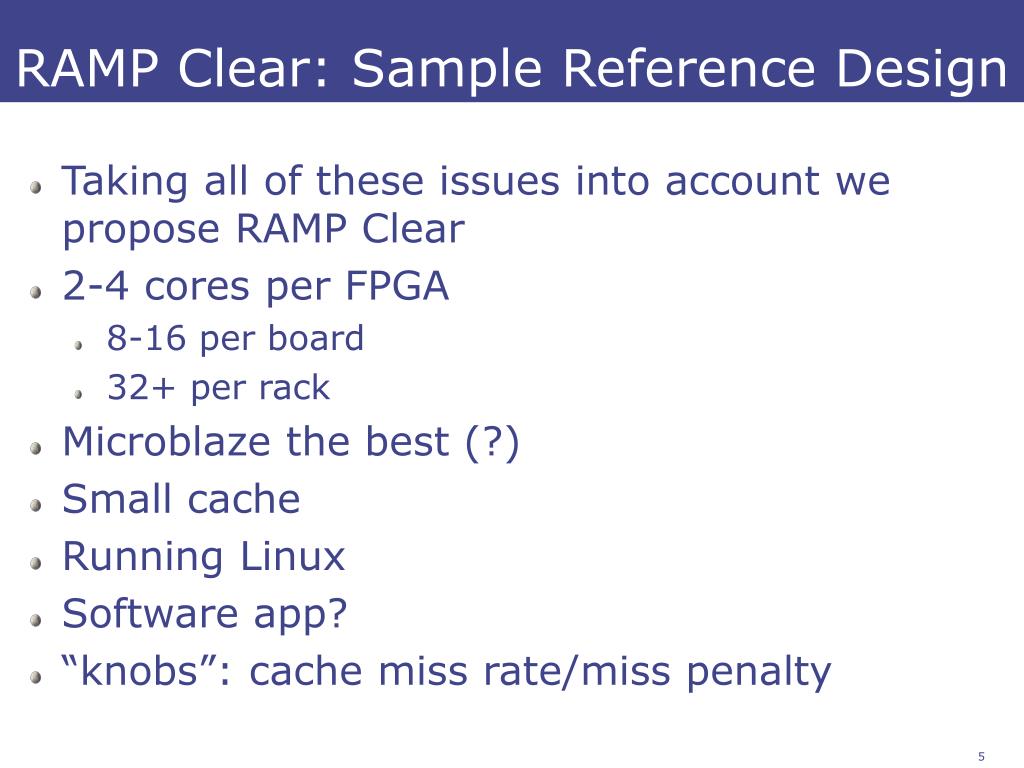 RAMP Clear: Sample Reference Design

Taking all of these issues into account we propose RAMP Clear

2-4 cores per FPGA

8-16 per board

32+ per rack

Microblaze the best (?)

Small cache

Running Linux

Software app?

“knobs”: cache miss rate/miss penalty

5